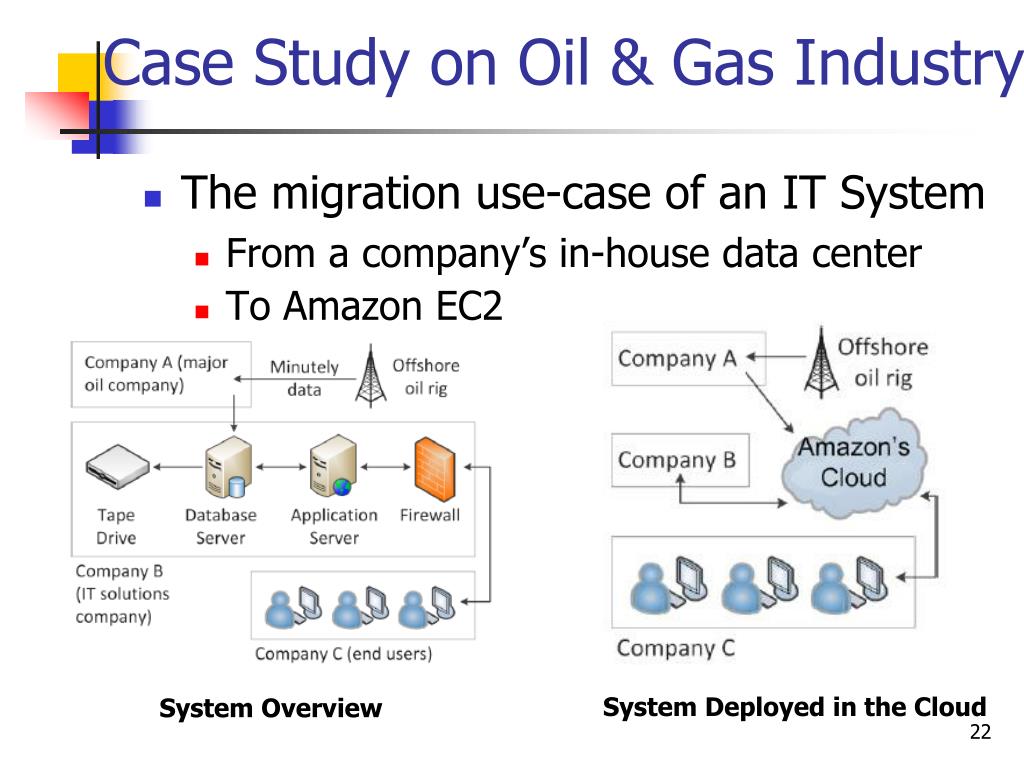 Case Study on Oil & Gas Industry

The migration use-case of an IT System

From a company's in-house data center

To Amazon EC2

Company A (major oil company)

Minutely data

Offshore oil rig

Tape Drive

Database Server

Application Server

Firewall

Company B (IT solutions company)

Company C (end users)

System Overview

Company A

Offshore oil rig

Company B

Amazon's Cloud

Company C

System Deployed in the Cloud

22